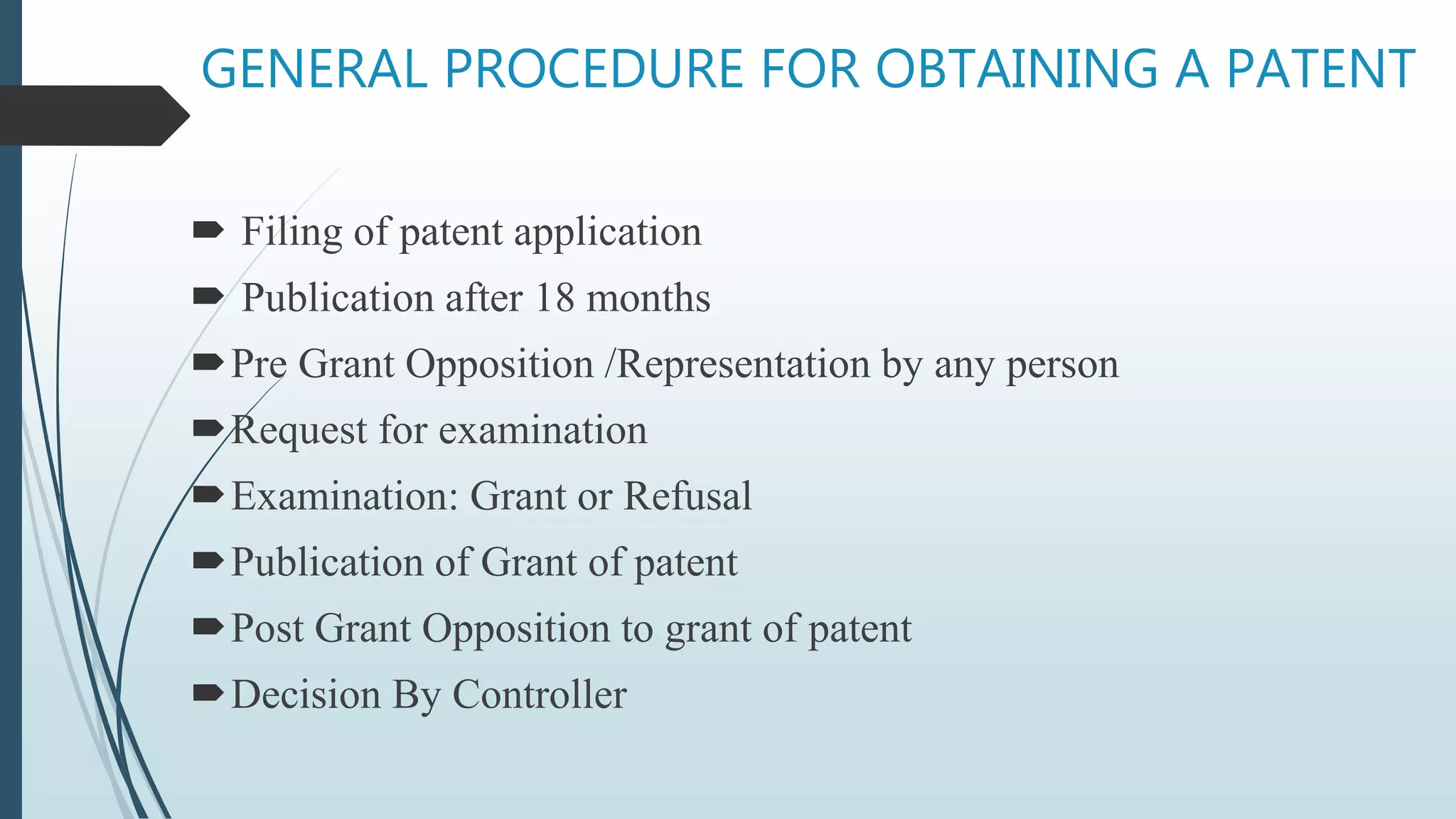 GENERAL PROCEDURE FOR OBTAINING A PATENT

➨ Filing of patent application
➨ Publication after 18 months
➨ Pre Grant Opposition /Representation by any person
➨ Request for examination
➨ Examination: Grant or Refusal
➨ Publication of Grant of patent
➨ Post Grant Opposition to grant of patent
➨ Decision By Controller